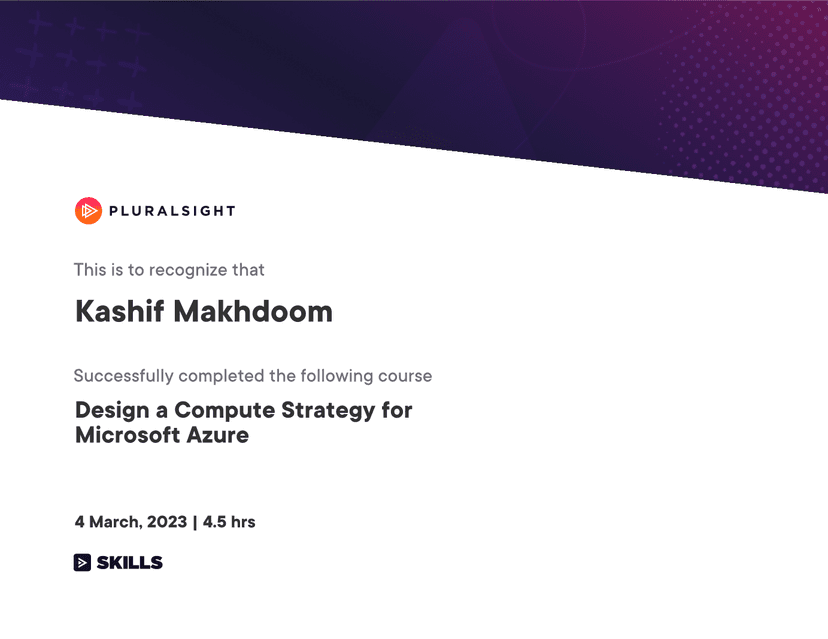 PLURALSIGHT

This is to recognize that

Kashif Makhdoom

Successfully completed the following course

Design a Compute Strategy for Microsoft Azure

4 March, 2023 | 4.5 hrs

SKILLS